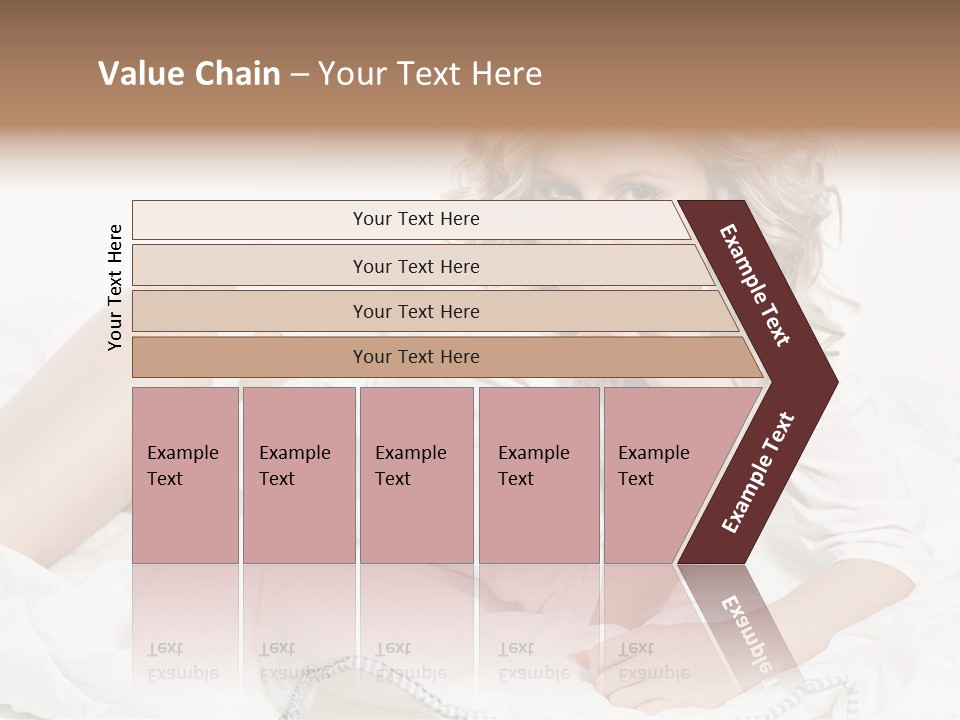 Value Chain – Your Text Here

Your Text Here

Your Text Here

Your Text Here

Your Text Here

Your Text Here

Example Text

Example Text

Example Text

Example Text

Example Text

Example Text

Example Text